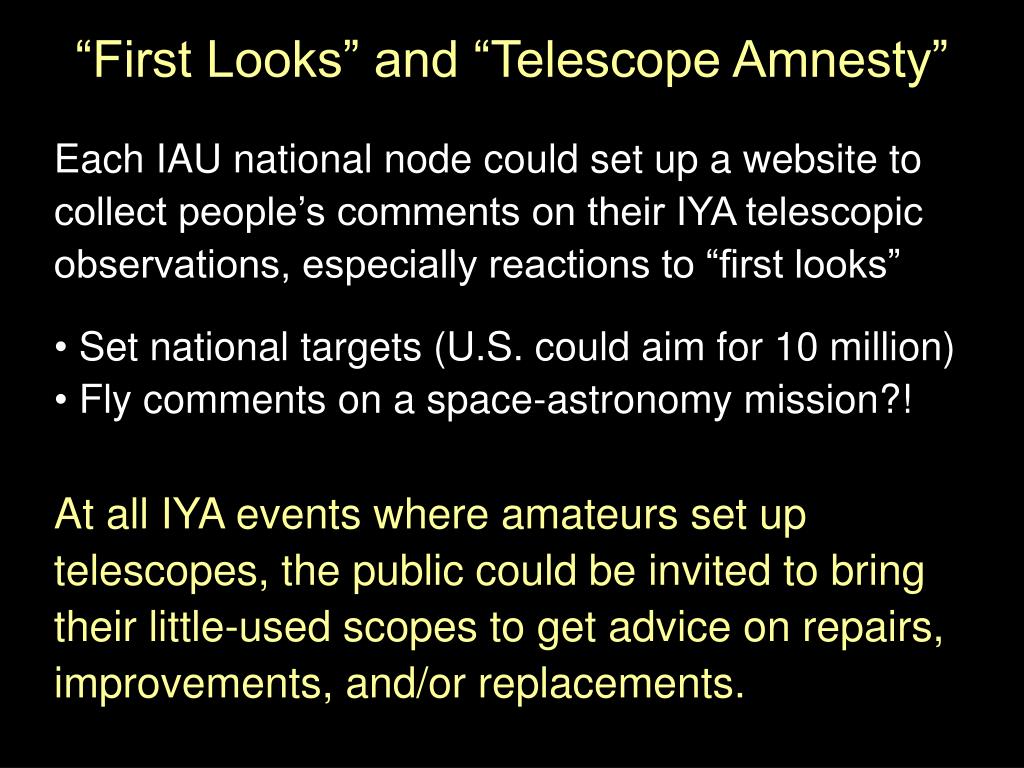 “First Looks” and “Telescope Amnesty”

Each IAU national node could set up a website to collect people’s comments on their IYA telescopic observations, especially reactions to “first looks”

• Set national targets (U.S. could aim for 10 million)
• Fly comments on a space-astronomy mission?!

At all IYA events where amateurs set up telescopes, the public could be invited to bring their little-used scopes to get advice on repairs, improvements, and/or replacements.